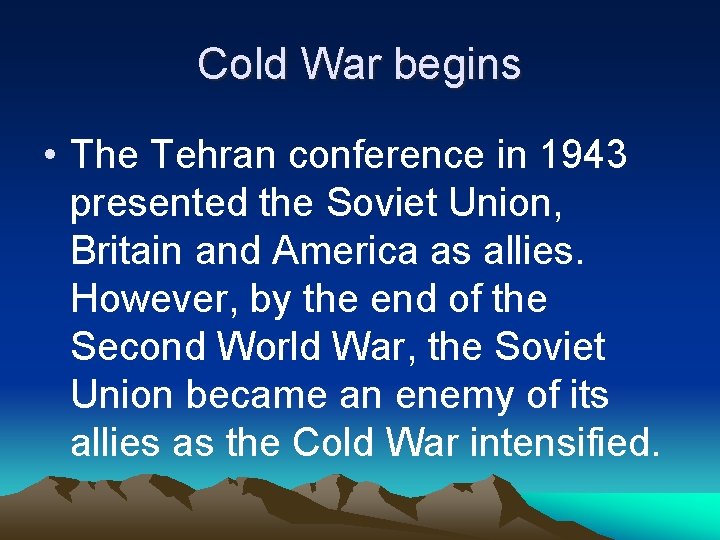 Cold War begins

• The Tehran conference in 1943 presented the Soviet Union, Britain and America as allies. However, by the end of the Second World War, the Soviet Union became an enemy of its allies as the Cold War intensified.